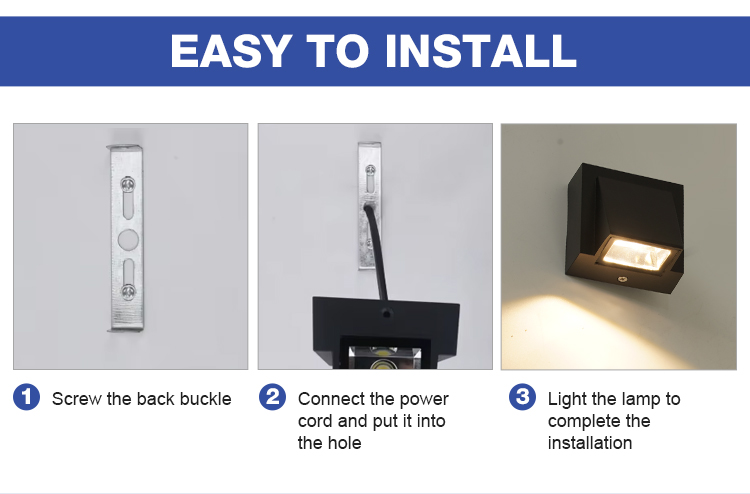 EASY TO INSTALL

1 Screw the back buckle

2 Connect the power cord and put it into the hole

3 Light the lamp to complete the installation